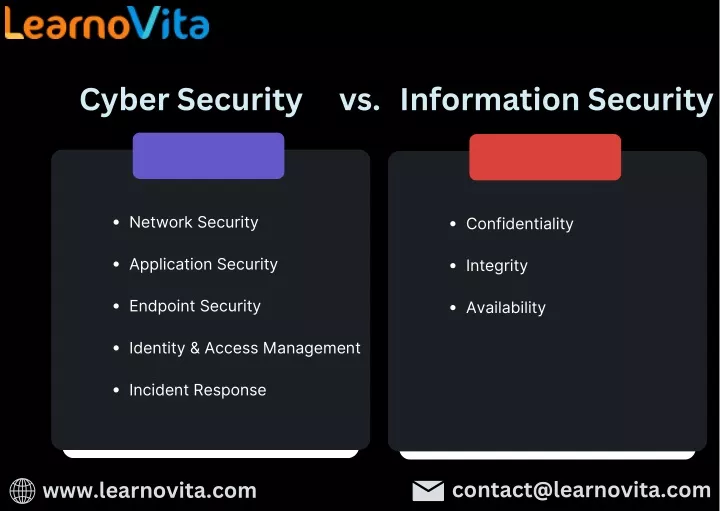 LearnoVita

Cyber Security vs. Information Security

- Network Security
- Application Security
- Endpoint Security
- Identity & Access Management
- Incident Response

- Confidentiality
- Integrity
- Availability

www.learnovita.com

contact@learnovita.com